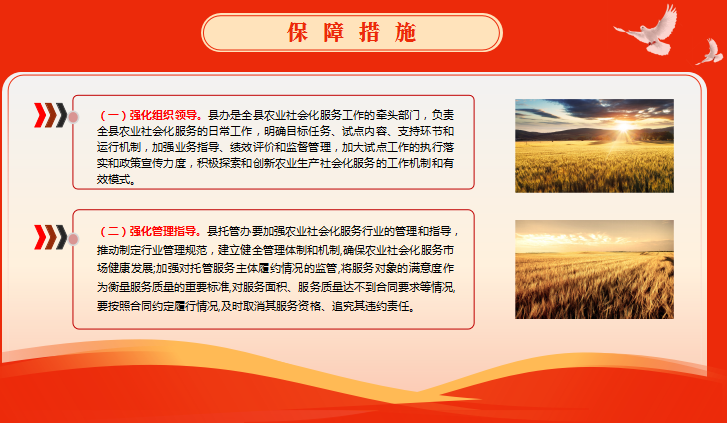 保障措施

（一）强化组织领导。县办是全县农业社会化服务工作的牵头部门，负责全县农业社会化服务的日常工作，明确目标任务、试点内容、支持环节和运行机制，加强业务指导、绩效评价和监督管理，加大试点工作的执行落实和政策宣传力度，积极探索和创新农业生产社会化服务的工作机制和有效模式。

（二）强化管理指导。县托管办要加强农业社会化服务行业的管理和指导，推动制定行业管理规范，建立健全管理体制和机制,确保农业社会化服务市场健康发展;加强对托管服务主体履约情况的监管,将服务对象的满意度作为衡量服务质量的重要标准,对服务面积、服务质量达不到合同要求等情况,要按照合同约定履行情况,及时取消其服务资格、追究其违约责任。